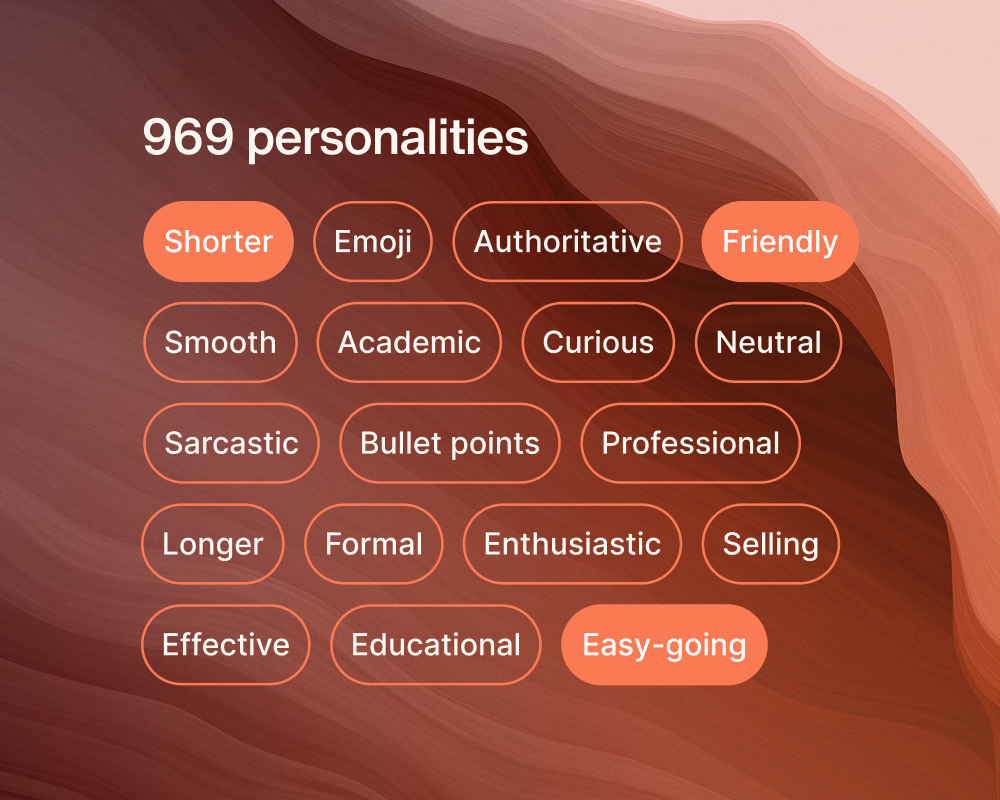 969 personalities

Shorter Emoji Authoritative Friendly

Smooth Academic Curious Neutral

Sarcastic Bullet points Professional

Longer Formal Enthusiastic Selling

Effective Educational Easy-going